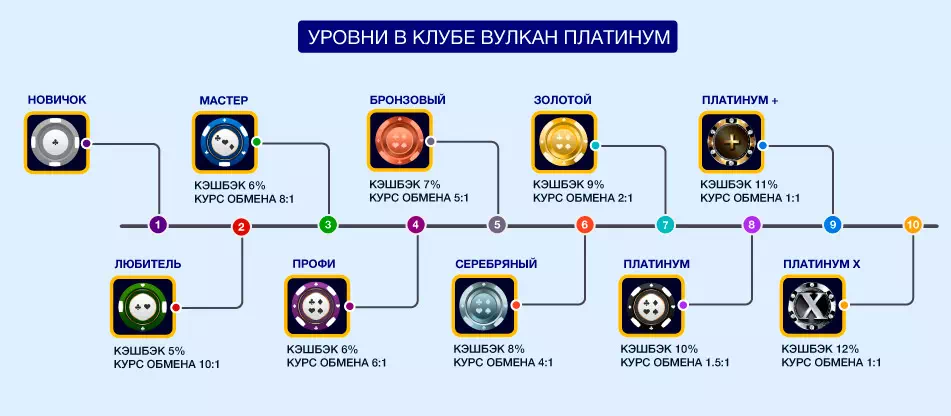 УРОВНИ В КЛУБЕ ВУЛКАН ПЛАТИНУМ

НОВИЧОК

МАСТЕР
КЭШБЭК 6%
КУРС ОБМЕНА 8:1

БРОНЗОВЫЙ
КЭШБЭК 7%
КУРС ОБМЕНА 5:1

ЗОЛОТОЙ
КЭШБЭК 9%
КУРС ОБМЕНА 2:1

ПЛАТИНУМ +
КЭШБЭК 11%
КУРС ОБМЕНА 1:1

1 2 3 4 5 6 7 8 9 10

ЛЮБИТЕЛЬ
КЭШБЭК 5%
КУРС ОБМЕНА 10:1

ПРОФИ
КЭШБЭК 6%
КУРС ОБМЕНА 6:1

СЕРЕБРЯНЫЙ
КЭШБЭК 8%
КУРС ОБМЕНА 4:1

ПЛАТИНУМ
КЭШБЭК 10%
КУРС ОБМЕНА 1.5:1

ПЛАТИНУМ X
КЭШБЭК 12%
КУРС ОБМЕНА 1:1